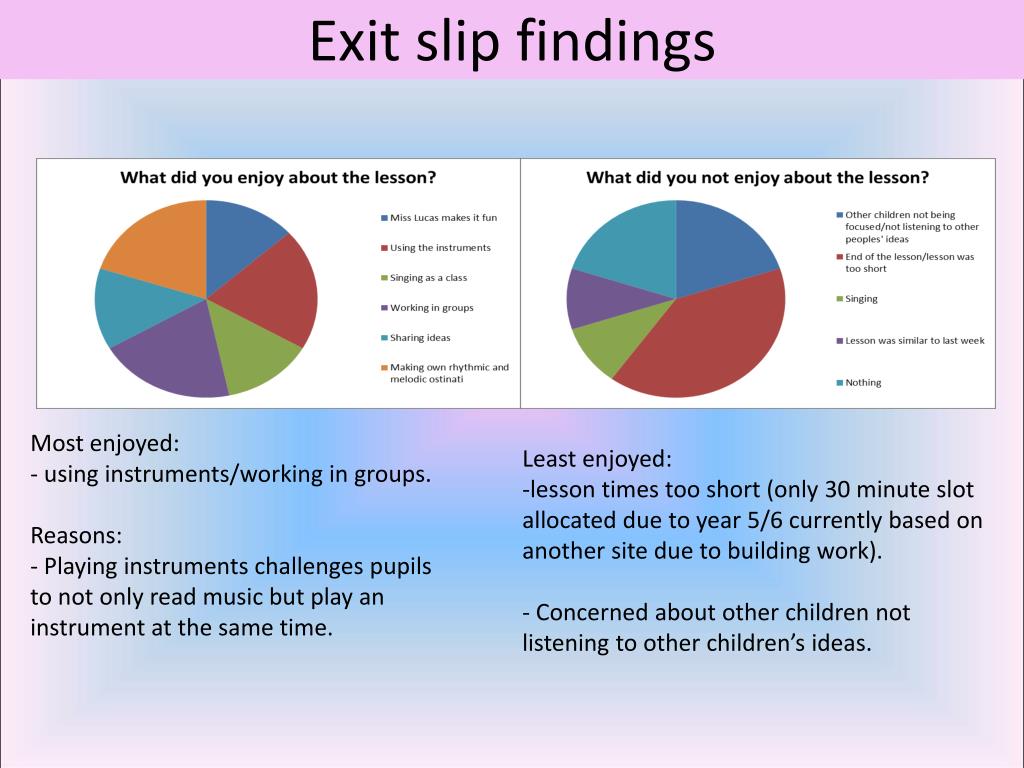 Exit slip findings

What did you enjoy about the lesson?

Miss Lucas makes it fun
Using the instruments
Singing as a class
Working in groups
Sharing ideas
Making own rhythmic and melodic ostinati

What did you not enjoy about the lesson?

Other children not being focused/not listening to other peoples' ideas
End of the lesson/lesson was too short
Singing
Lesson was similar to last week
Nothing

Most enjoyed:
- using instruments/working in groups.

Reasons:
- Playing instruments challenges pupils to not only read music but play an instrument at the same time.

Least enjoyed:
-lesson times too short (only 30 minute slot allocated due to year 5/6 currently based on another site due to building work).

- Concerned about other children not listening to other children's ideas.